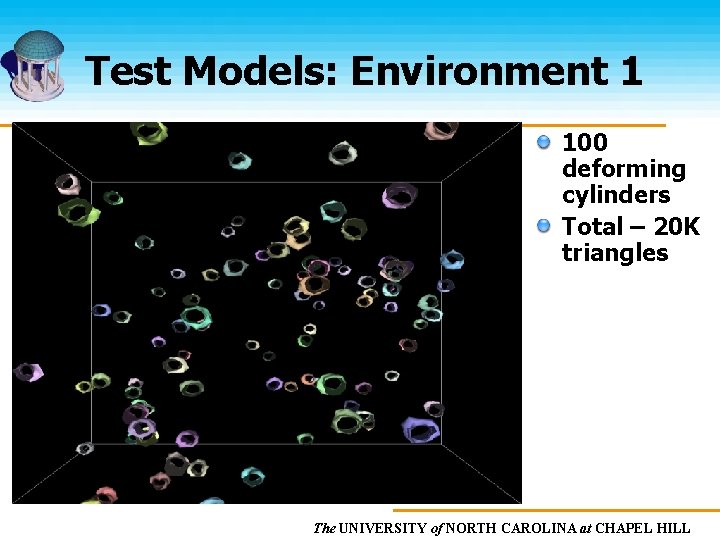 Test Models: Environment 1

100 deforming cylinders

Total – 20K triangles

The UNIVERSITY of NORTH CAROLINA at CHAPEL HILL